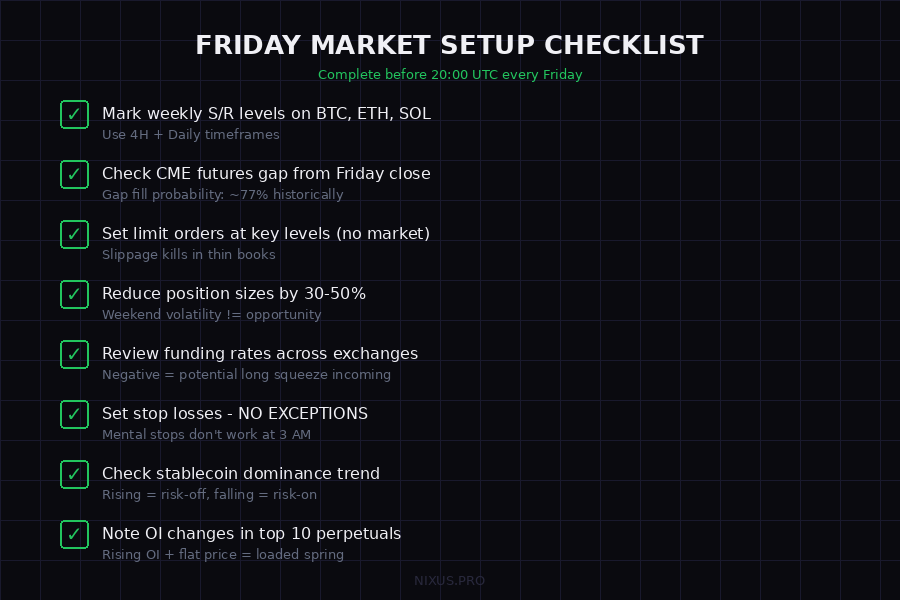 FRIDAY MARKET SETUP CHECKLIST
Complete before 20:00 UTC every Friday

✓ Mark weekly S/R levels on BTC, ETH, SOL
Use 4H + Daily timeframes

✓ Check CME futures gap from Friday close
Gap fill probability: ~77% historically

✓ Set limit orders at key levels (no market)
Slippage kills in thin books

✓ Reduce position sizes by 30-50%
Weekend volatility != opportunity

✓ Review funding rates across exchanges
Negative = potential long squeeze incoming

✓ Set stop losses - NO EXCEPTIONS
Mental stops don't work at 3 AM

✓ Check stablecoin dominance trend
Rising = risk-off, falling = risk-on

✓ Note OI changes in top 10 perpetuals
Rising OI + flat price = loaded spring

NIXUS.PRO